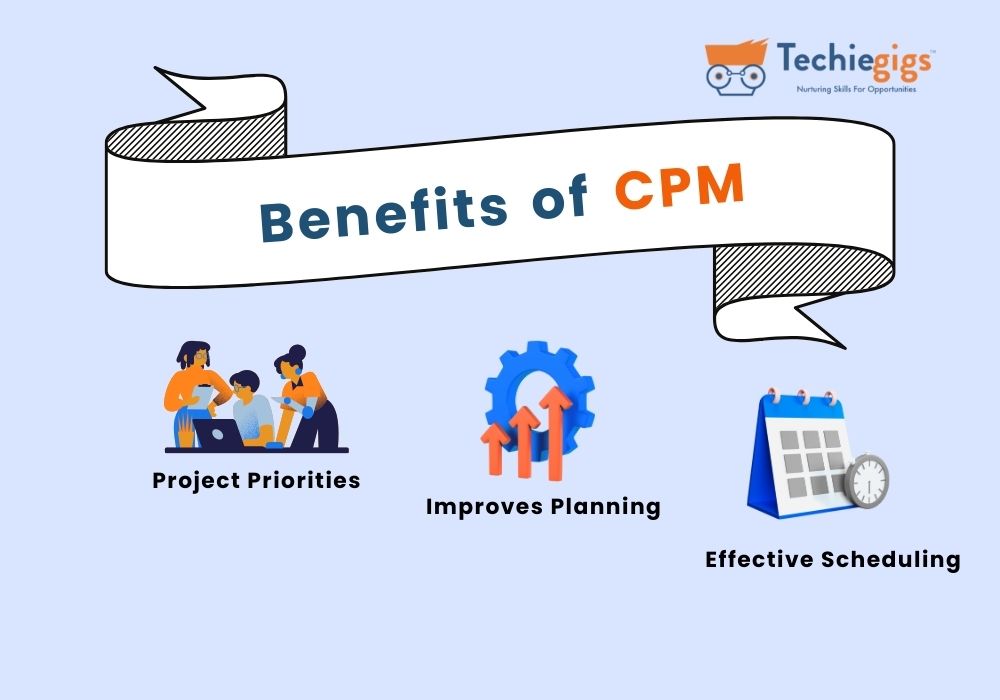 Techiegigs™
Nurturing Skills For Opportunities

Benefits of CPM

Project Priorities

Improves Planning

Effective Scheduling